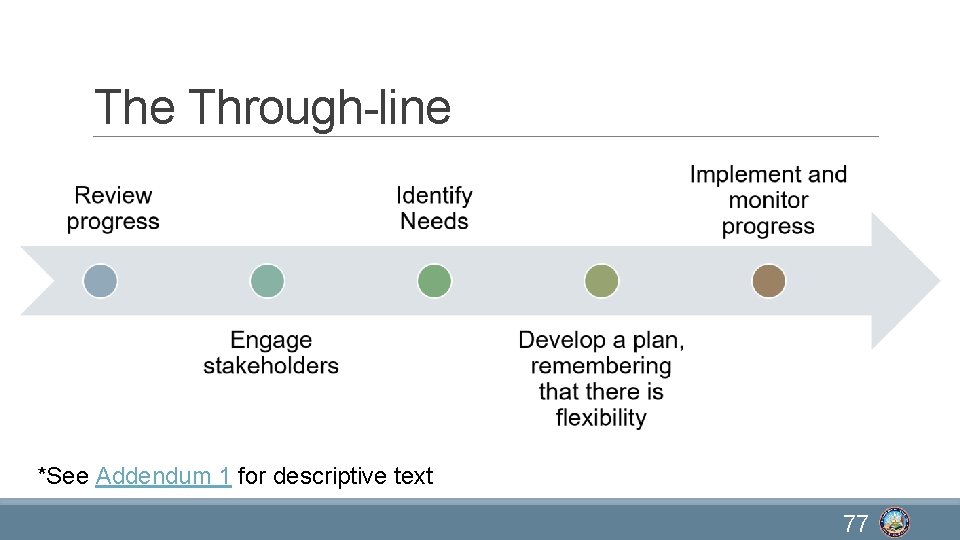 The Through-line

Review progress

Engage stakeholders

Identify Needs

Develop a plan, remembering that there is flexibility

Implement and monitor progress

*See Addendum 1 for descriptive text

77